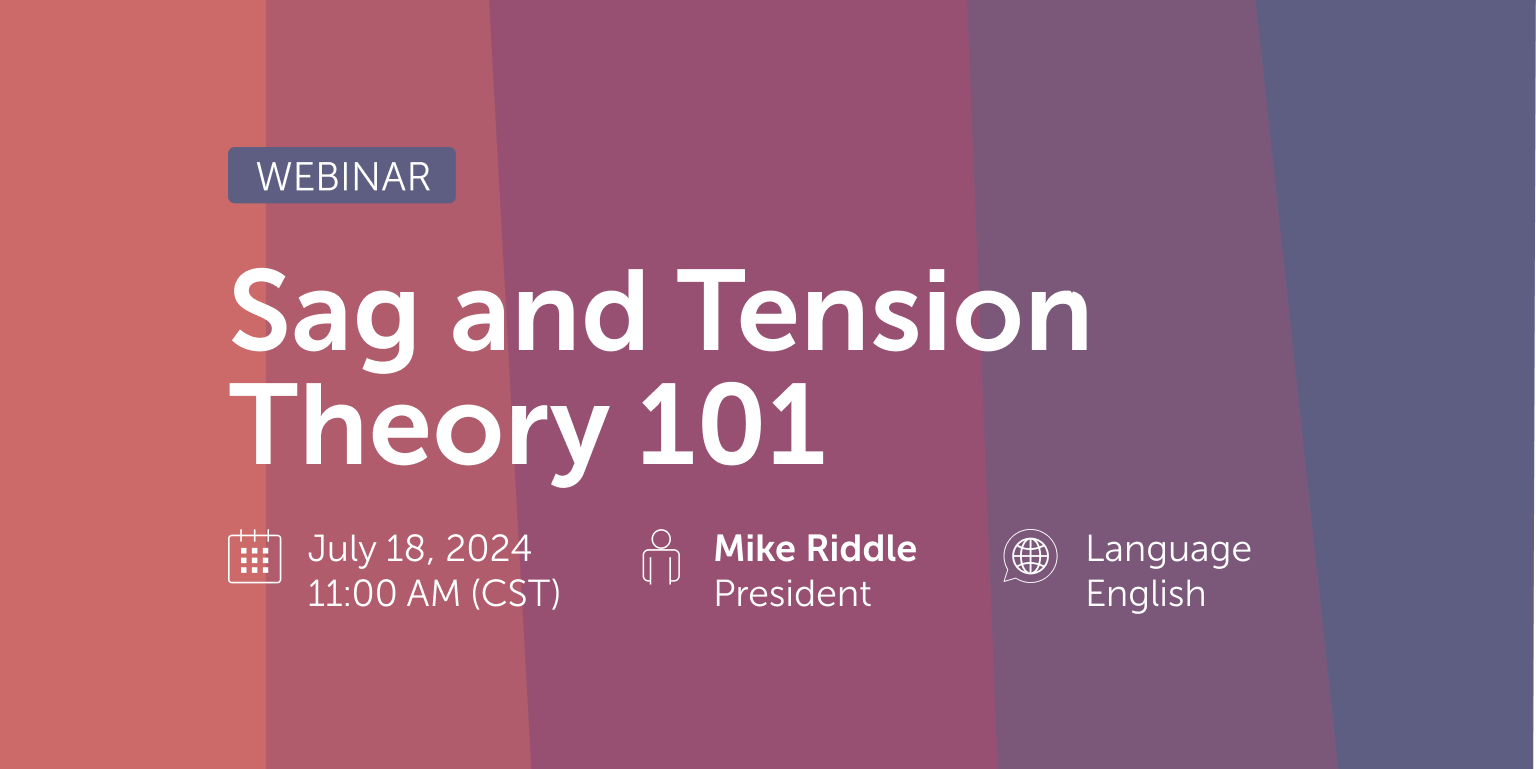 WEBINAR

Sag and Tension Theory 101

July 18, 2024
11:00 AM (CST)

Mike Riddle
President

Language
English